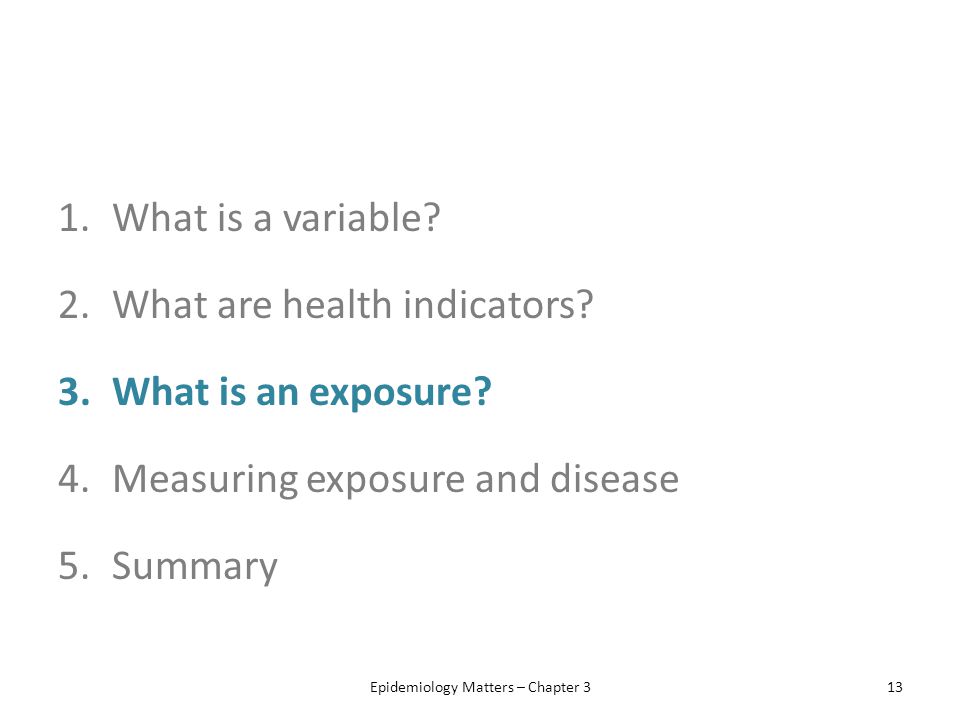 1. What is a variable?

2. What are health indicators?

3. What is an exposure?

4. Measuring exposure and disease

5. Summary

Epidemiology Matters – Chapter 3

13